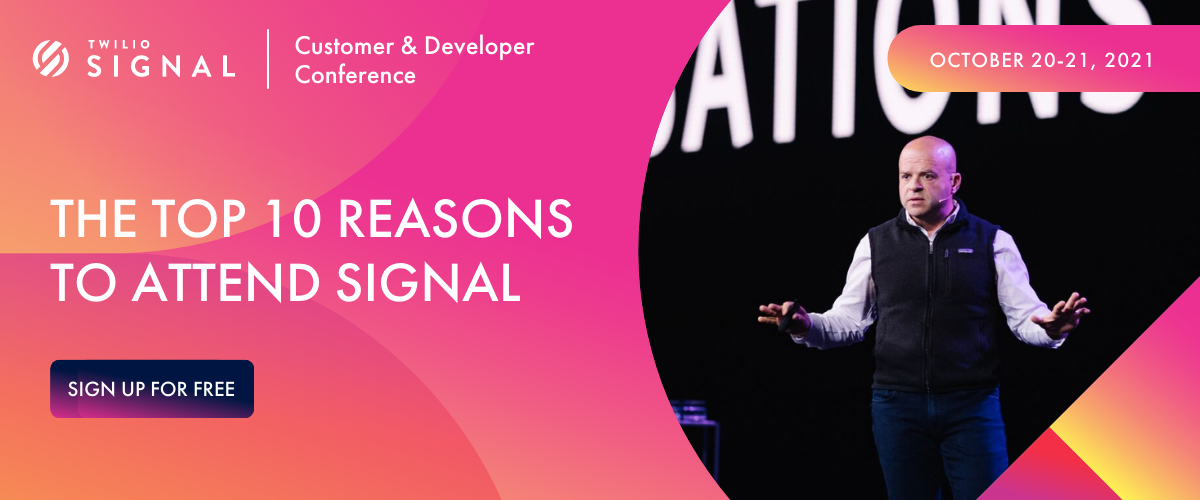 TWILIO SIGNAL

Customer & Developer Conference

OCTOBER 20-21, 2021

ATIONS

THE TOP 10 REASONS TO ATTEND SIGNAL

SIGN UP FOR FREE